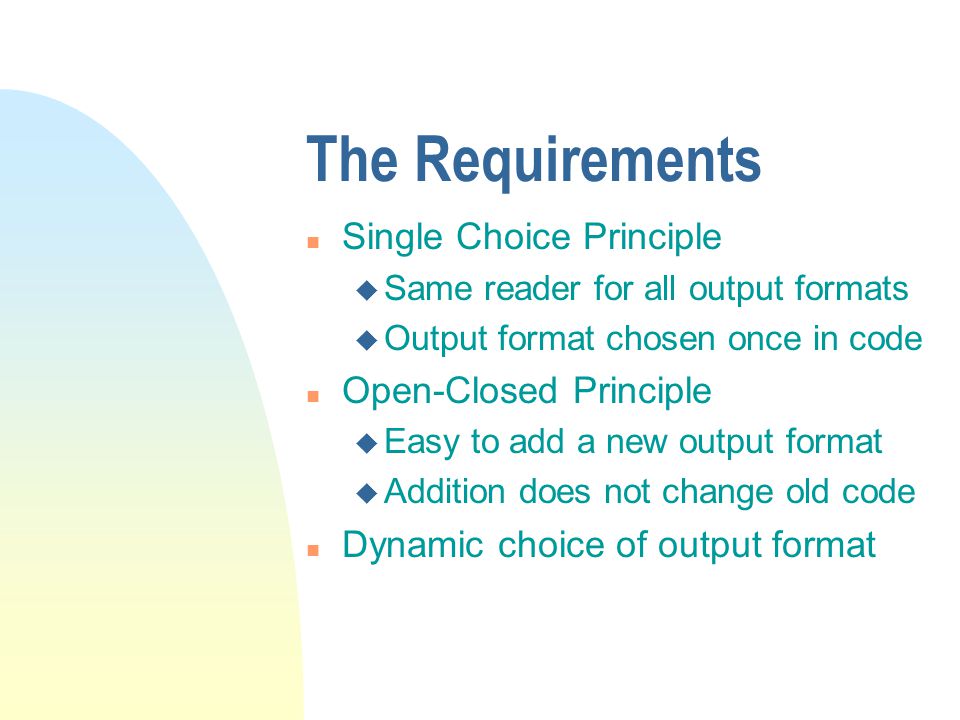 The Requirements

- Single Choice Principle
  - Same reader for all output formats
  - Output format chosen once in code
- Open-Closed Principle
  - Easy to add a new output format
  - Addition does not change old code
- Dynamic choice of output format